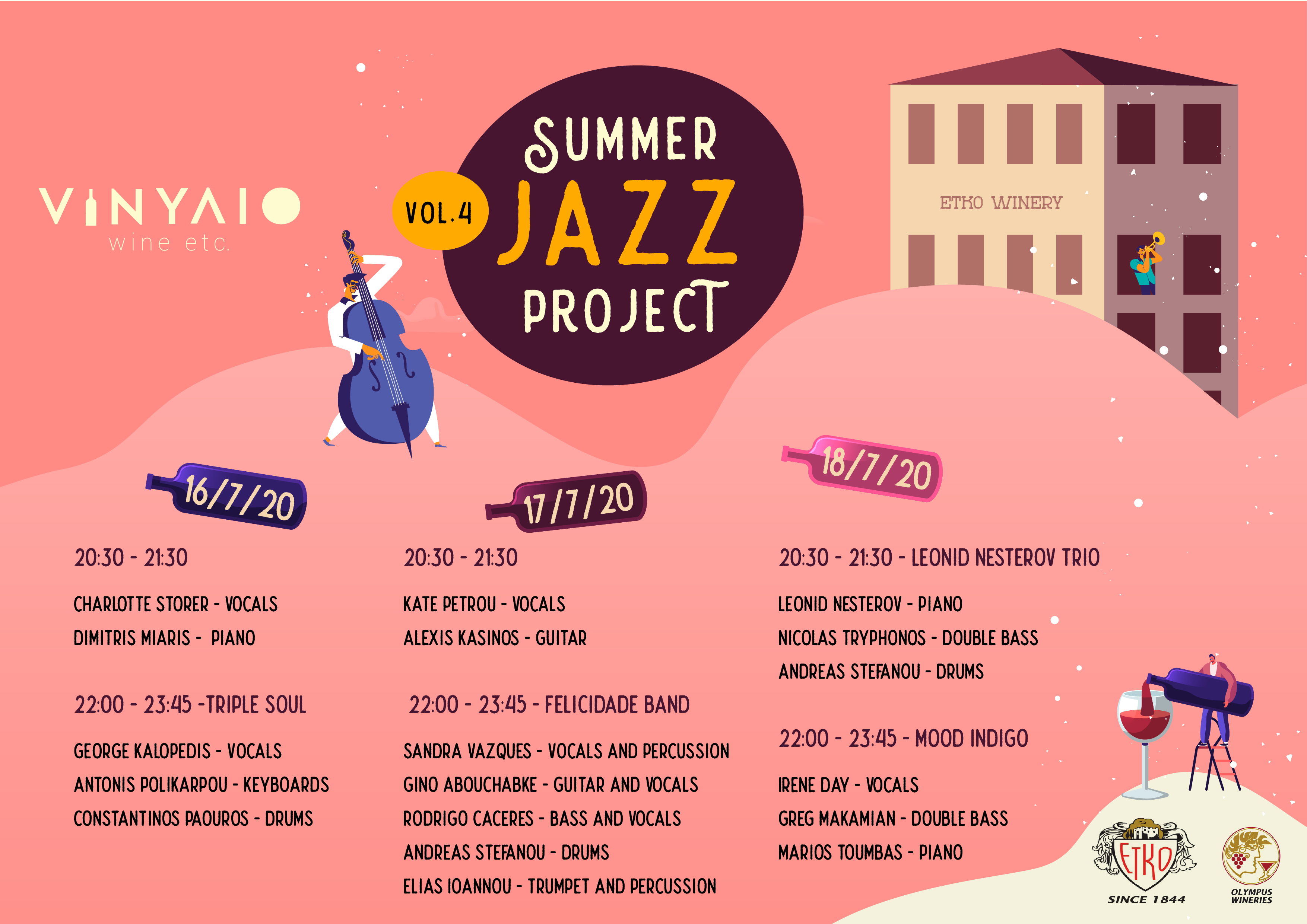 VINYAIO
wine etc.

VOL.4

SUMMER JAZZ PROJECT

ETKO WINERY

16/7/20

20:30 - 21:30

CHARLOTTE STORER - VOCALS

DIMITRIS MIARIS - PIANO

22:00 - 23:45 -TRIPLE SOUL

GEORGE KALOPEDIS - VOCALS

ANTONIS POLIKARPOU - KEYBOARDS

CONSTANTINOS PAOUROS - DRUMS

17/7/20

20:30 - 21:30

KATE PETROU - VOCALS

ALEXIS KASINOS - GUITAR

22:00 - 23:45 - FELICIDADE BAND

SANDRA VAZQUES - VOCALS AND PERCUSSION

GINO ABOUCHABKE - GUITAR AND VOCALS

RODRIGO CACERES - BASS AND VOCALS

ANDREAS STEFANOU - DRUMS

ELIAS IOANNOU - TRUMPET AND PERCUSSION

18/7/20

20:30 - 21:30 - LEONID NESTEROV TRIO

LEONID NESTEROV - PIANO

NICOLAS TRYPHONOS - DOUBLE BASS

ANDREAS STEFANOU - DRUMS

22:00 - 23:45 - MOOD INDIGO

IRENE DAY - VOCALS

GREG MAKAMIAN - DOUBLE BASS

MARIOS TOUMBAS - PIANO

ETKO
SINCE 1844

OLYMPUS WINERIES